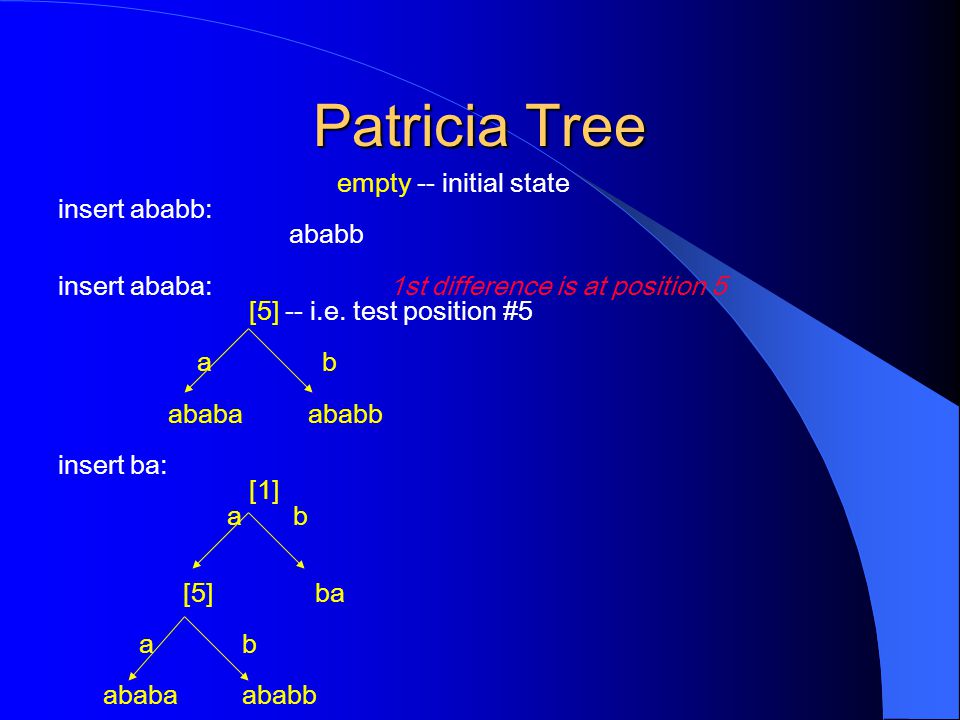 Patricia Tree

empty -- initial state

insert ababb:

ababb

insert ababa: 1st difference is at position 5

[5] -- i.e. test position #5

a b

ababa ababb

insert ba:

[1]

a b

[5] ba

a b

ababa ababb